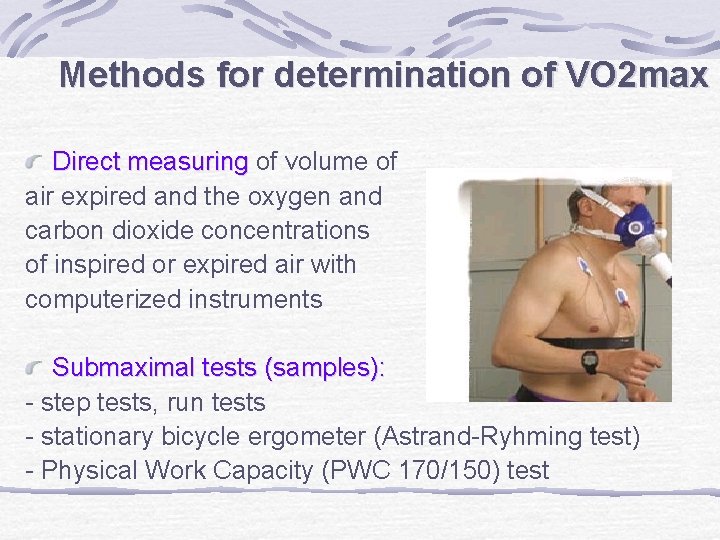 Methods for determination of VO2max

Direct measuring of volume of air expired and the oxygen and carbon dioxide concentrations of inspired or expired air with computerized instruments

Submaximal tests (samples):
- step tests, run tests
- stationary bicycle ergometer (Astrand-Ryhming test)
- Physical Work Capacity (PWC 170/150) test